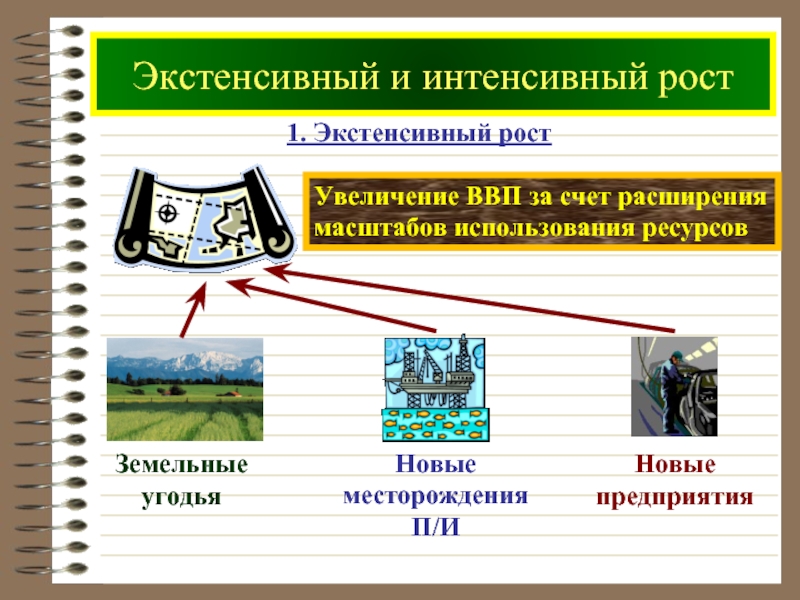 Экстенсивный и интенсивный рост

1. Экстенсивный рост

Увеличение ВВП за счет расширения масштабов использования ресурсов

Земельные угодья

Новые месторождения П/И

Новые предприятия